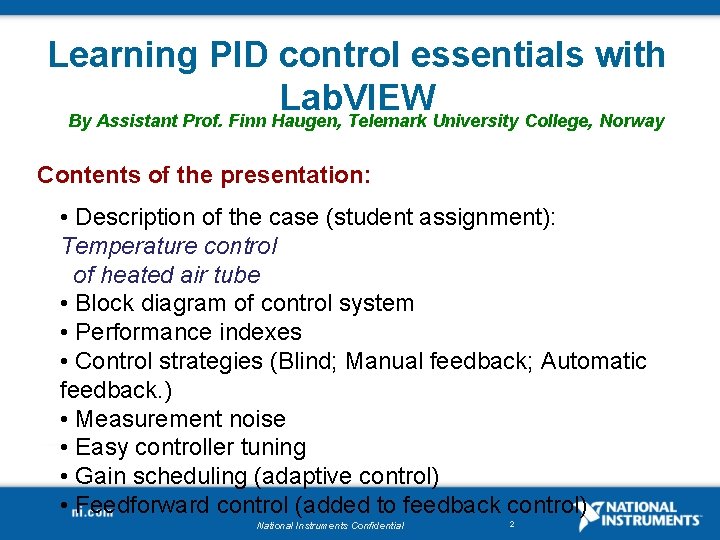 Learning PID control essentials with LabVIEW

By Assistant Prof. Finn Haugen, Telemark University College, Norway

Contents of the presentation:

• Description of the case (student assignment): Temperature control of heated air tube
• Block diagram of control system
• Performance indexes
• Control strategies (Blind; Manual feedback; Automatic feedback.)
• Measurement noise
• Easy controller tuning
• Gain scheduling (adaptive control)
• Feedforward control (added to feedback control)

ni.com

National Instruments Confidential

2

NATIONAL INSTRUMENTS